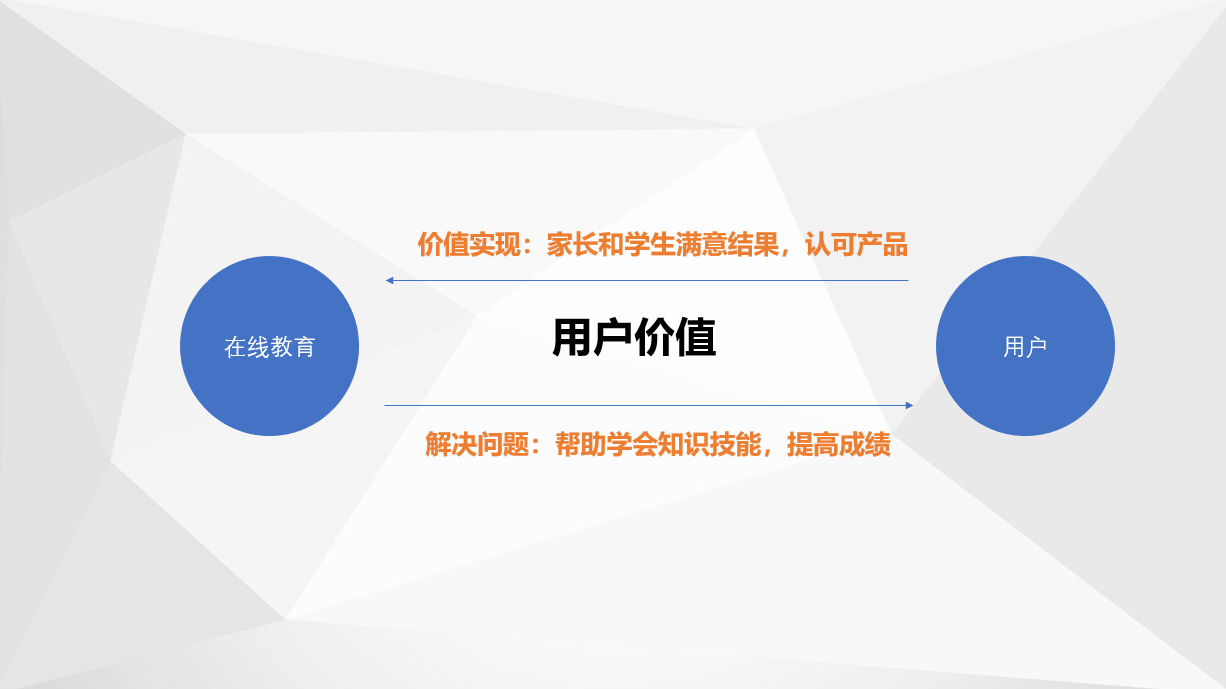 价值实现：家长和学生满意结果，认可产品

在线教育

用户价值

用户

解决问题：帮助学会知识技能，提高成绩